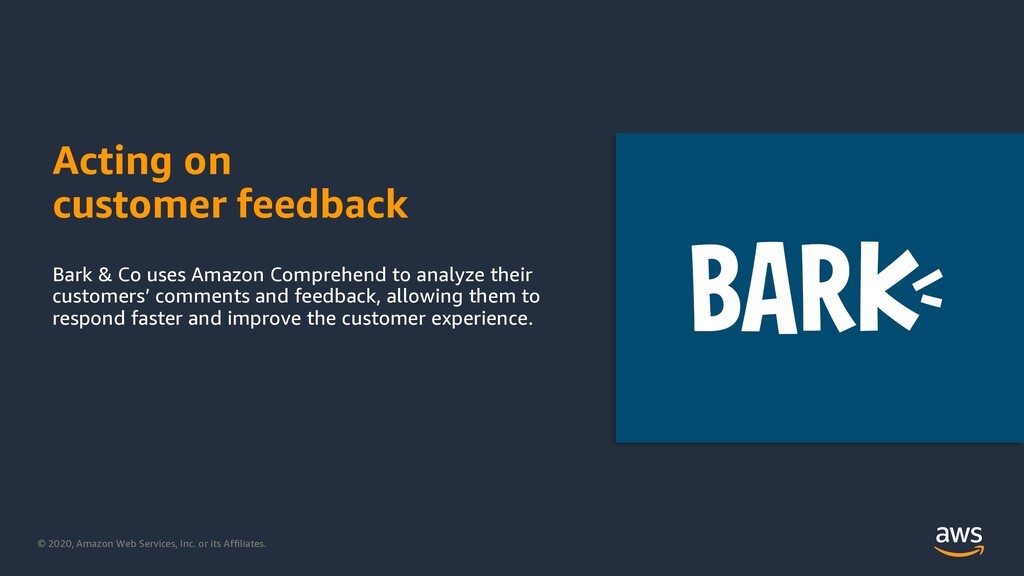 Acting on
customer feedback

Bark & Co uses Amazon Comprehend to analyze their customers' comments and feedback, allowing them to respond faster and improve the customer experience.

BARK

© 2020, Amazon Web Services, Inc. or its Affiliates.

aws